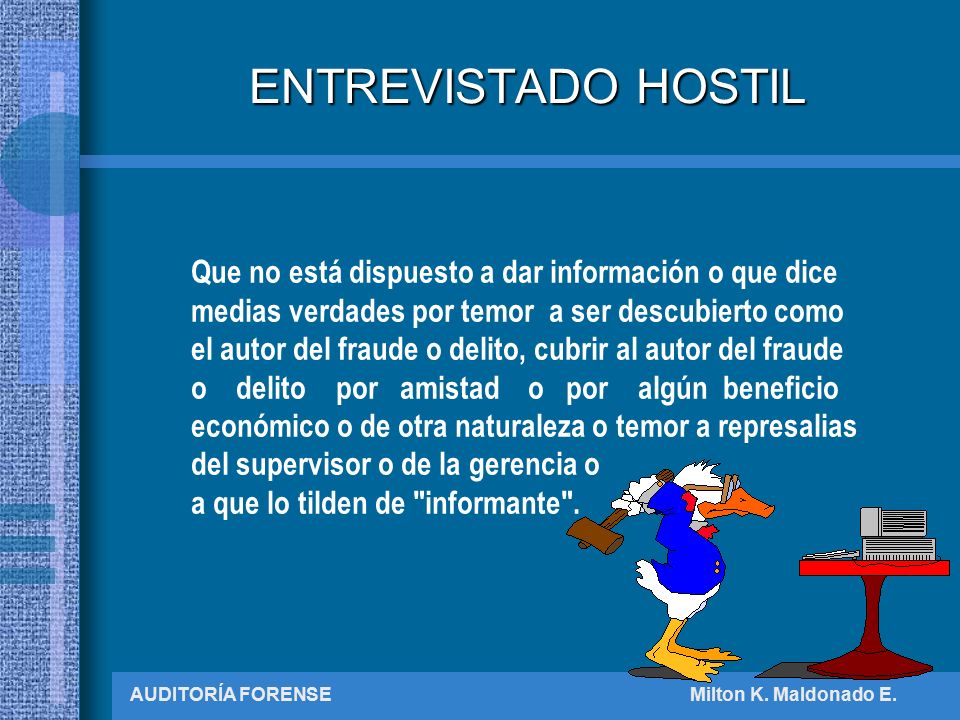 ENTREVISTADO HOSTIL

Que no está dispuesto a dar información o que dice medias verdades por temor a ser descubierto como el autor del fraude o delito, cubrir al autor del fraude o delito por amistad o por algún beneficio económico o de otra naturaleza o temor a represalias del supervisor o de la gerencia o a que lo tilden de "informante".

AUDITORÍA FORENSE

Milton K. Maldonado E.